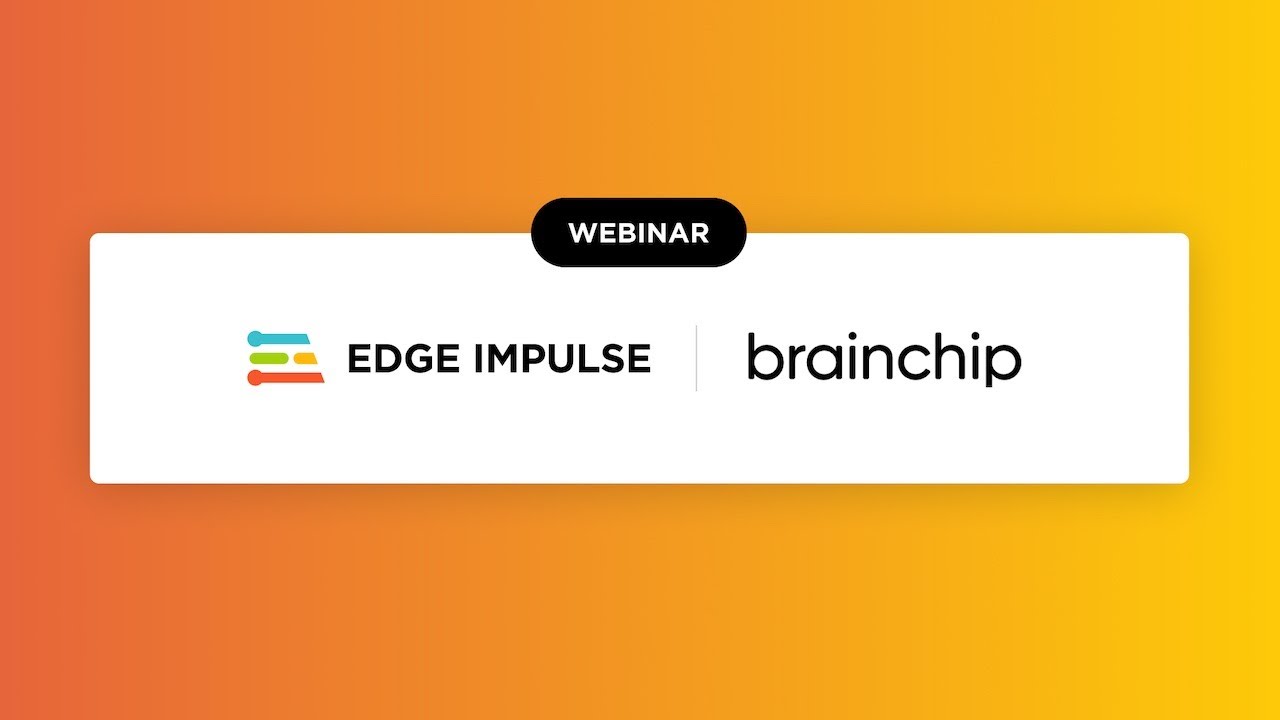 WEBINAR

EDGE IMPULSE

brainchip